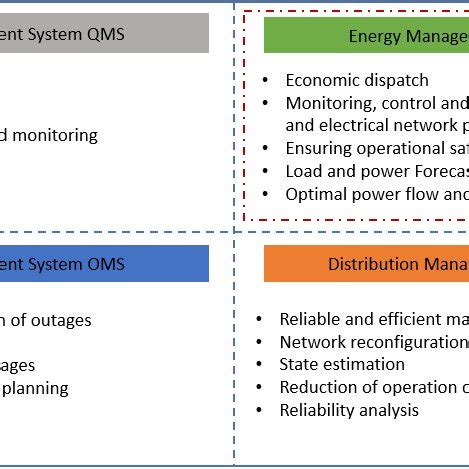 ent System QMS

d monitoring

Energy Manage

• Economic dispatch
• Monitoring, control and and electrical network p
• Ensuring operational sa
• Load and power Forecas
• Optimal power flow and

ent System OMS

n of outages

ages
planning

Distribution Mana

• Reliable and efficient ma
• Network reconfiguration
• State estimation
• Reduction of operation c
• Reliability analysis